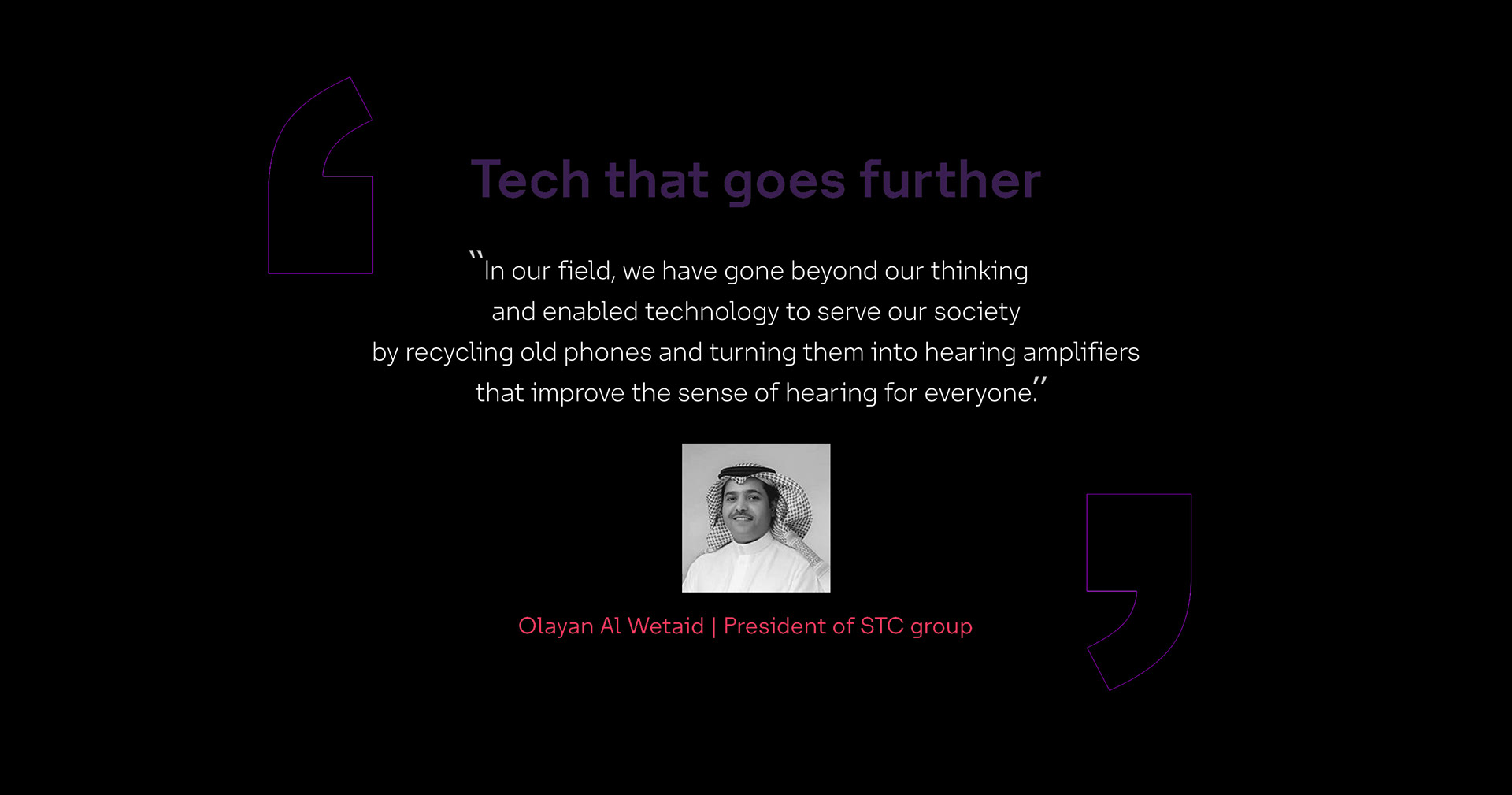 Tech that goes further

"In our field, we have gone beyond our thinking and enabled technology to serve our society by recycling old phones and turning them into hearing amplifiers that improve the sense of hearing for everyone."

Olayan Al Wetaid | President of STC group